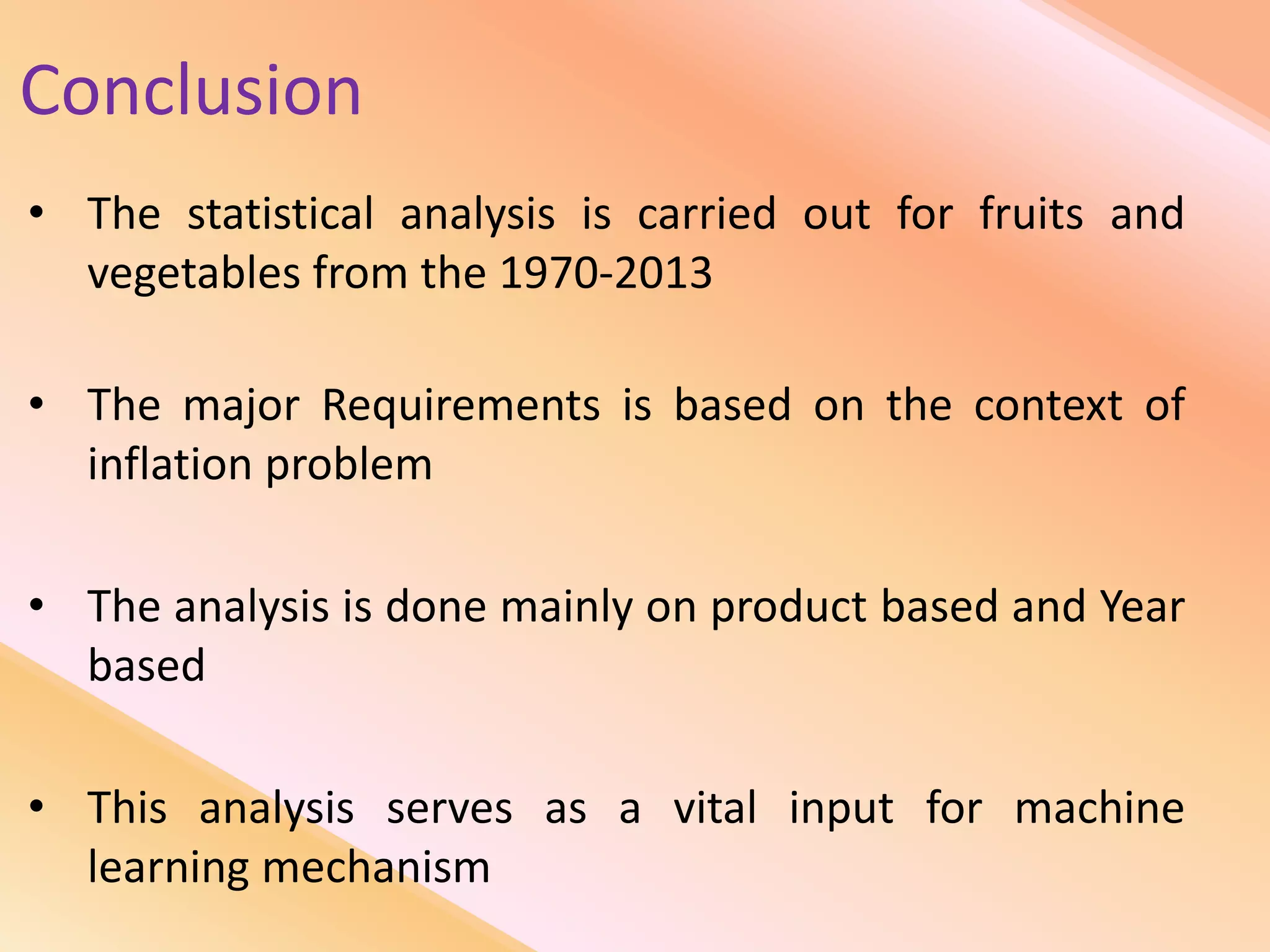 Conclusion

• The statistical analysis is carried out for fruits and vegetables from the 1970-2013

• The major Requirements is based on the context of inflation problem

• The analysis is done mainly on product based and Year based

• This analysis serves as a vital input for machine learning mechanism